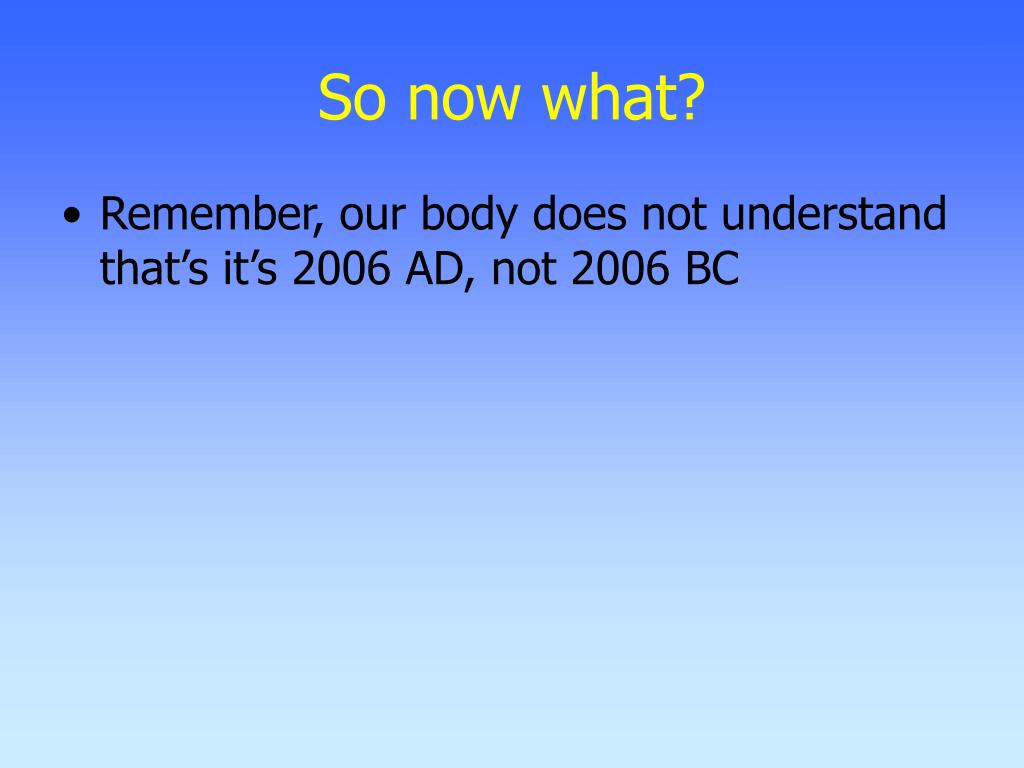 So now what?

• Remember, our body does not understand that’s it’s 2006 AD, not 2006 BC